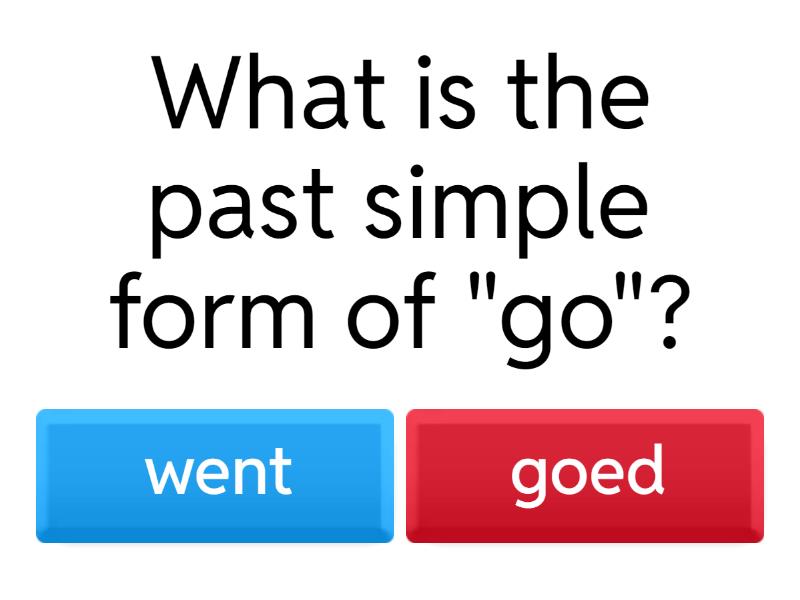 What is the past simple form of "go"?

went

goed